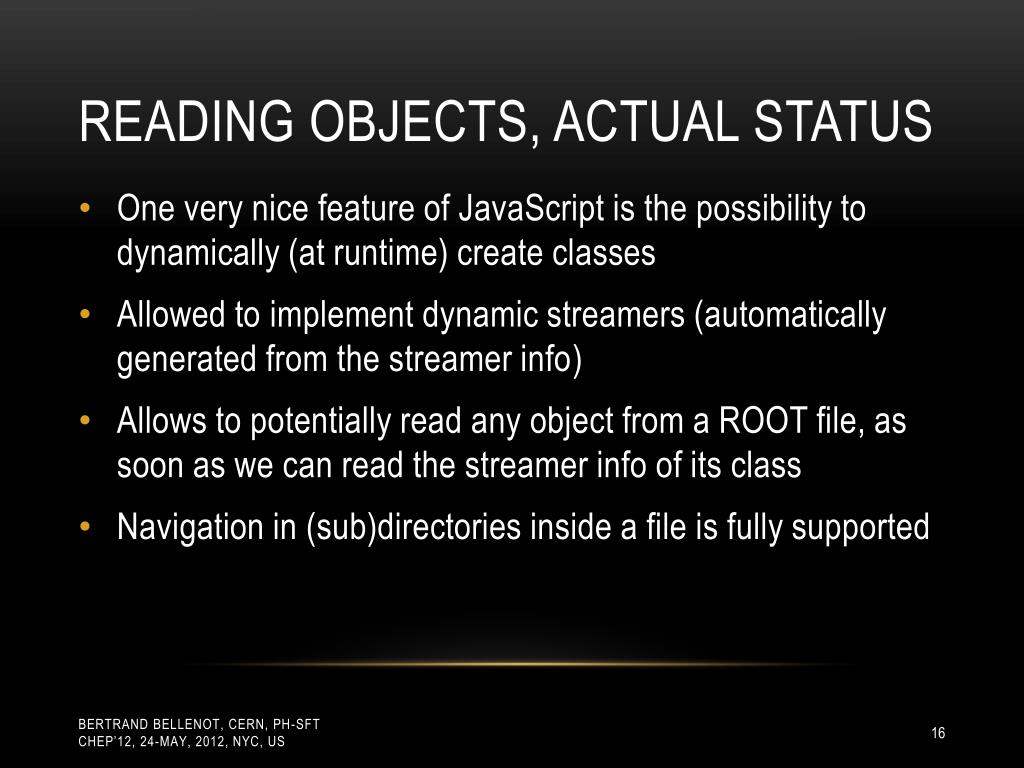 READING OBJECTS, ACTUAL STATUS

• One very nice feature of JavaScript is the possibility to dynamically (at runtime) create classes

• Allowed to implement dynamic streamers (automatically generated from the streamer info)

• Allows to potentially read any object from a ROOT file, as soon as we can read the streamer info of its class

• Navigation in (sub)directories inside a file is fully supported

BERTRAND BELLENOT, CERN, PH-SFT
CHEP'12, 24-MAY, 2012, NYC, US

16